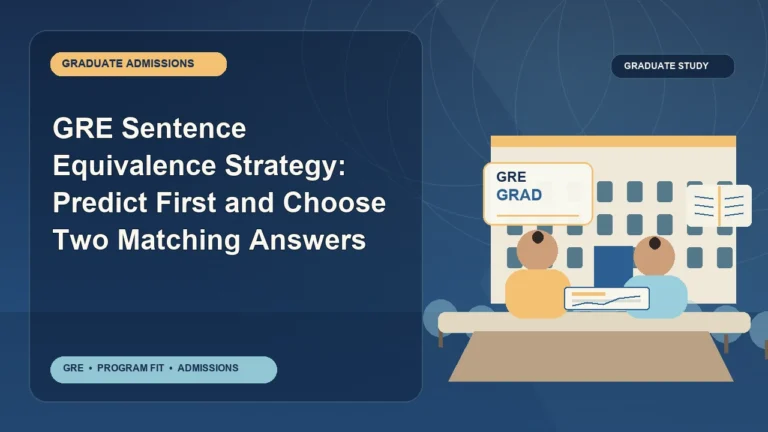 GRADUATE ADMISSIONS

GRE Sentence Equivalence Strategy: Predict First and Choose Two Matching Answers

GRE • PROGRAM FIT • ADMISSIONS

GRADUATE STUDY

GRE
GRAD